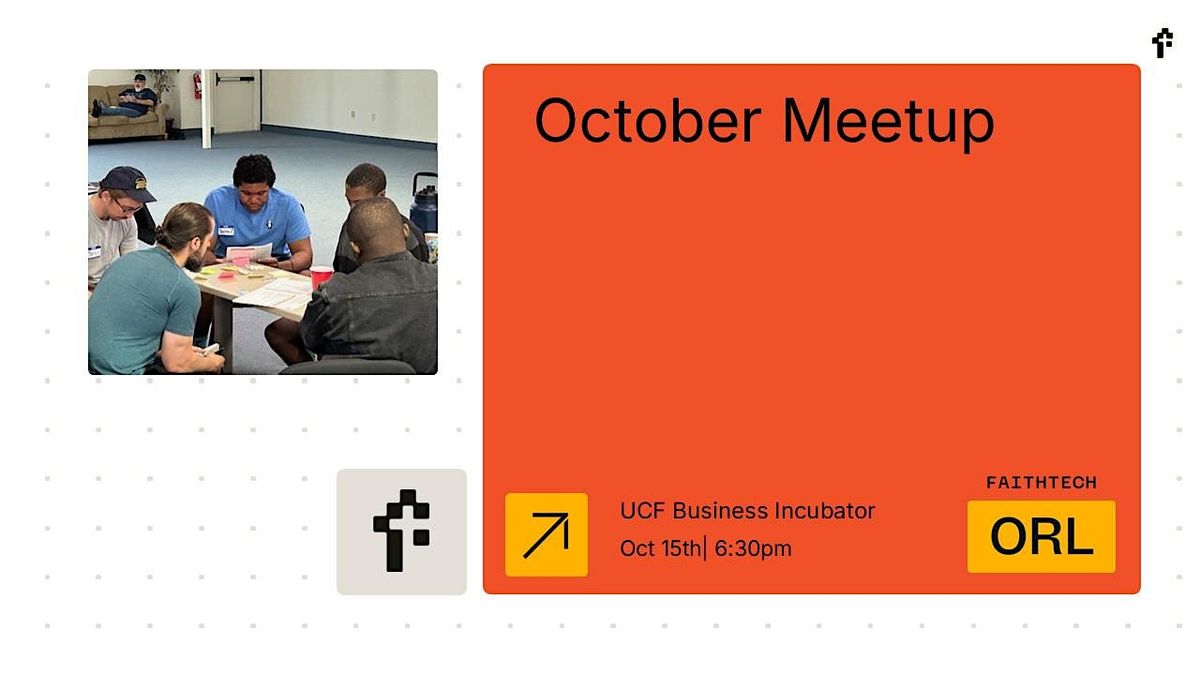 October Meetup

UCF Business Incubator
Oct 15th| 6:30pm

FAITHTECH
ORL